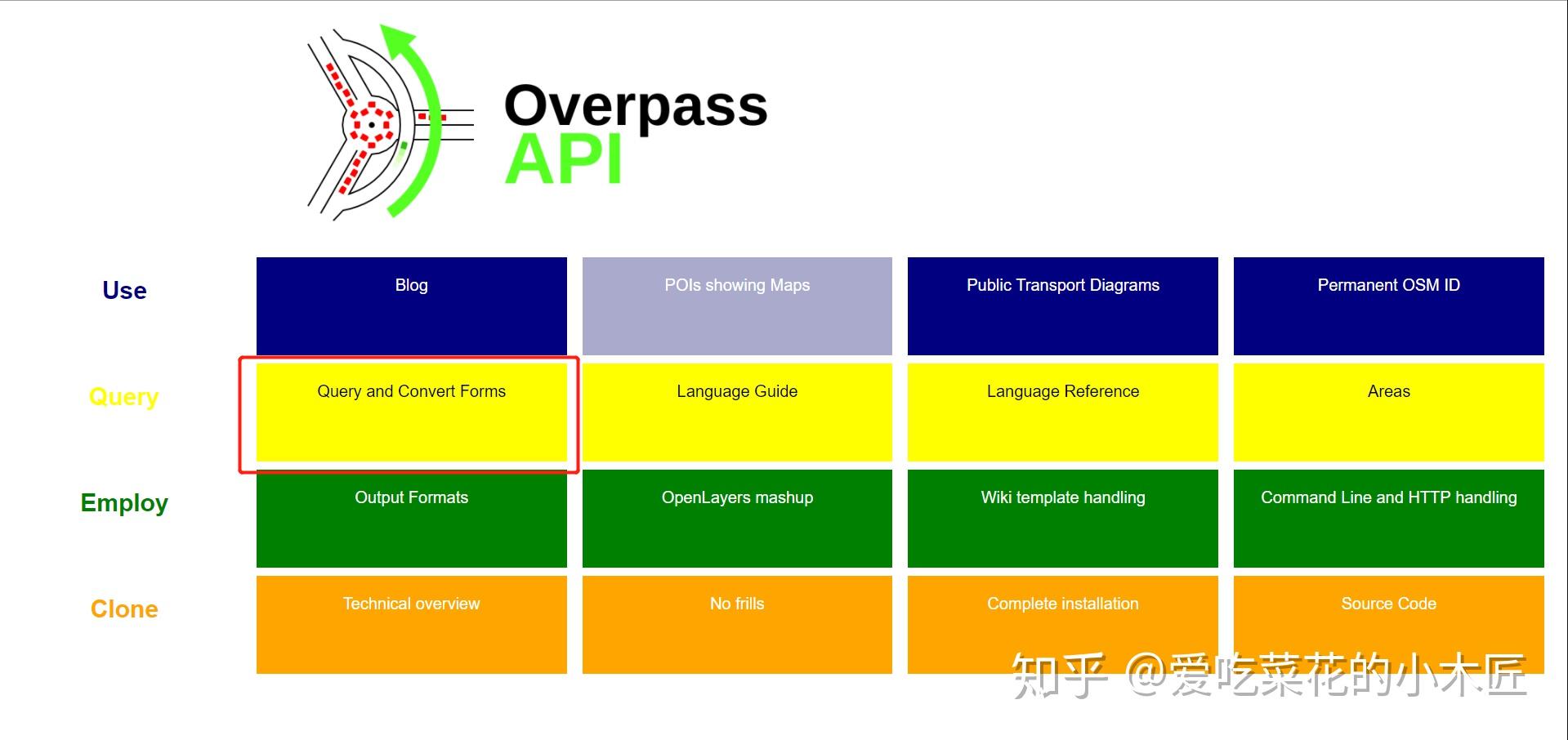 Overpass
API

| Use | Blog | POIs showing Maps | Public Transport Diagrams | Permanent OSM ID |
|---|---|---|---|---|
| Query | Query and Convert Forms | Language Guide | Language Reference | Areas |
| Employ | Output Formats | OpenLayers mashup | Wiki template handling | Command Line and HTTP handling |
| Clone | Technical overview | No frills | Complete installation | Source Code |

知乎 @爱吃菜花的小木匠